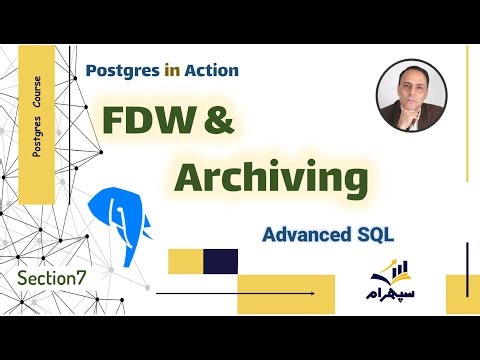 Postgres Course

Postgres in Action

FDW &
Archiving

Advanced SQL

Section7

سپهرام